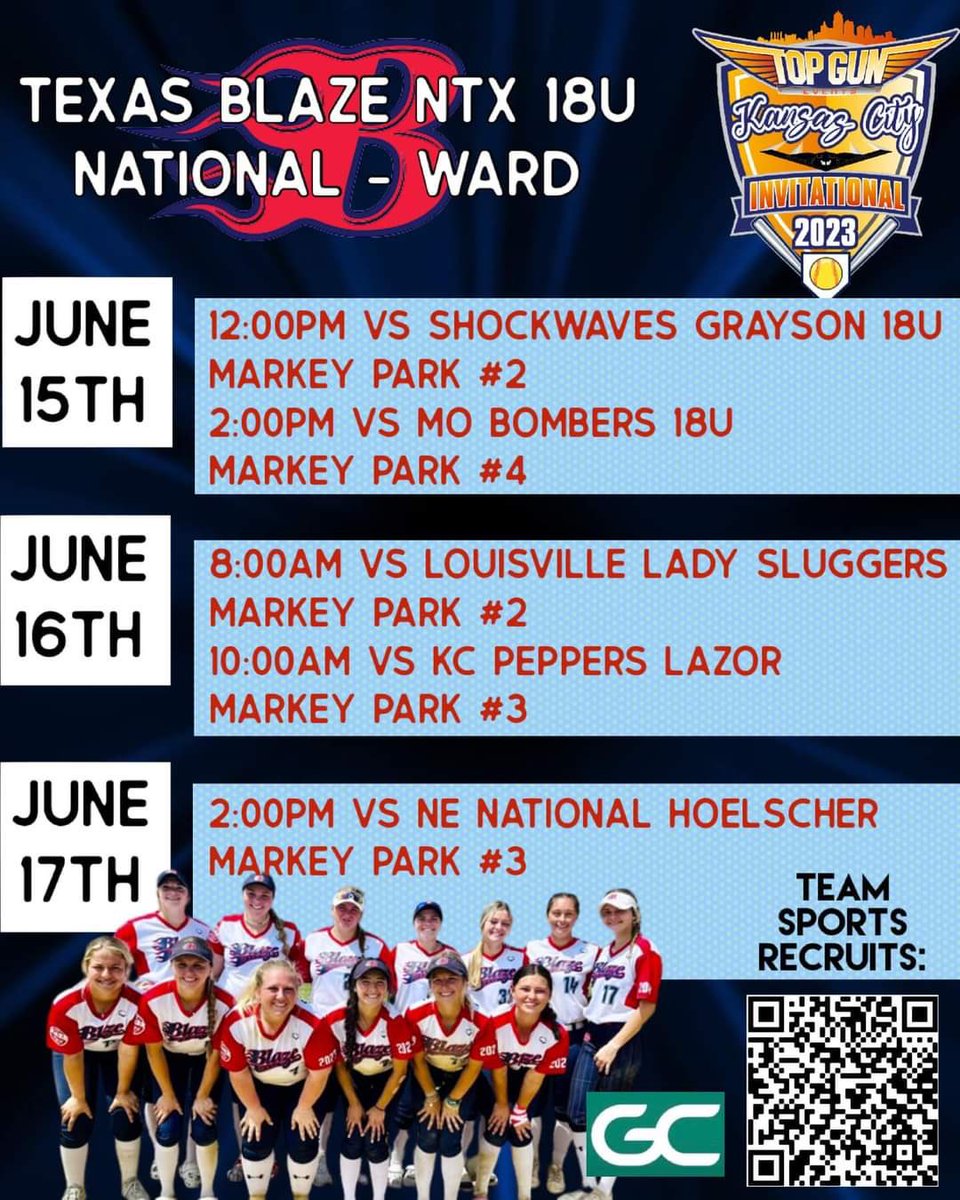 TEXAS BLAZE NTX 18U
NATIONAL - WARD

TOP GUN
Kansas City
INVITATIONAL
2023

JUNE 15TH

12:00PM VS SHOCKWAVES GRAYSON 18U
MARKEY PARK #2
2:00PM VS MO BOMBERS 18U
MARKEY PARK #4

JUNE 16TH

8:00AM VS LOUISVILLE LADY SLUGGERS
MARKEY PARK #2
10:00AM VS KC PEPPERS LAZOR
MARKEY PARK #3

JUNE 17TH

2:00PM VS NE NATIONAL HOELSCHER
MARKEY PARK #3

TEAM SPORTS RECRUITS:

GC